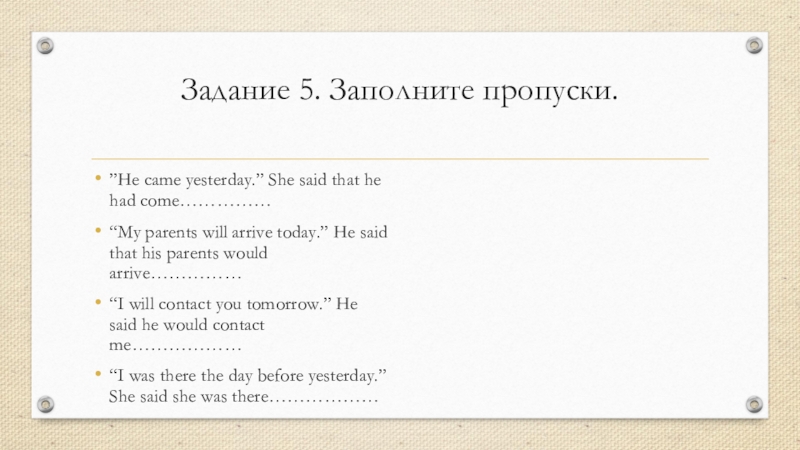 Задание 5. Заполните пропуски.

• ”He came yesterday.” She said that he had come……………

• “My parents will arrive today.” He said that his parents would arrive……………

• “I will contact you tomorrow.” He said he would contact me………………

• “I was there the day before yesterday.” She said she was there………………